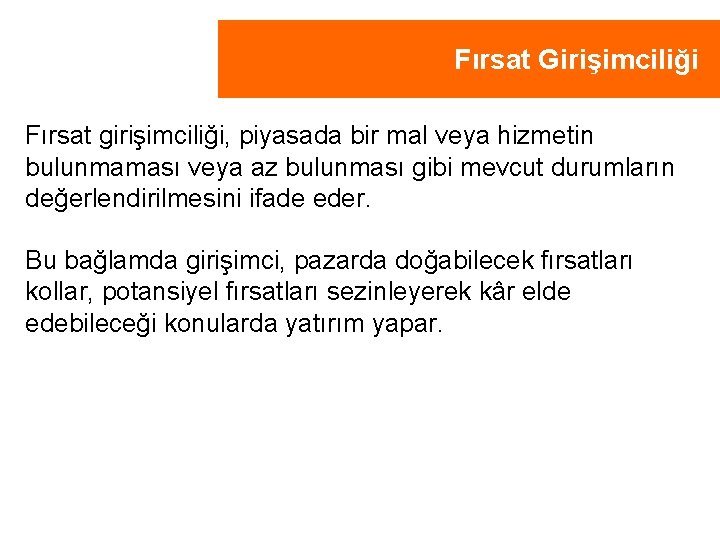 Fırsat Girişimciliği

Fırsat girişimciliği, piyasada bir mal veya hizmetin bulunmaması veya az bulunması gibi mevcut durumların değerlendirilmesini ifade eder.

Bu bağlamda girişimci, pazarda doğabilecek fırsatları kollar, potansiyel fırsatları sezinleyerek kâr elde edebileceği konularda yatırım yapar.